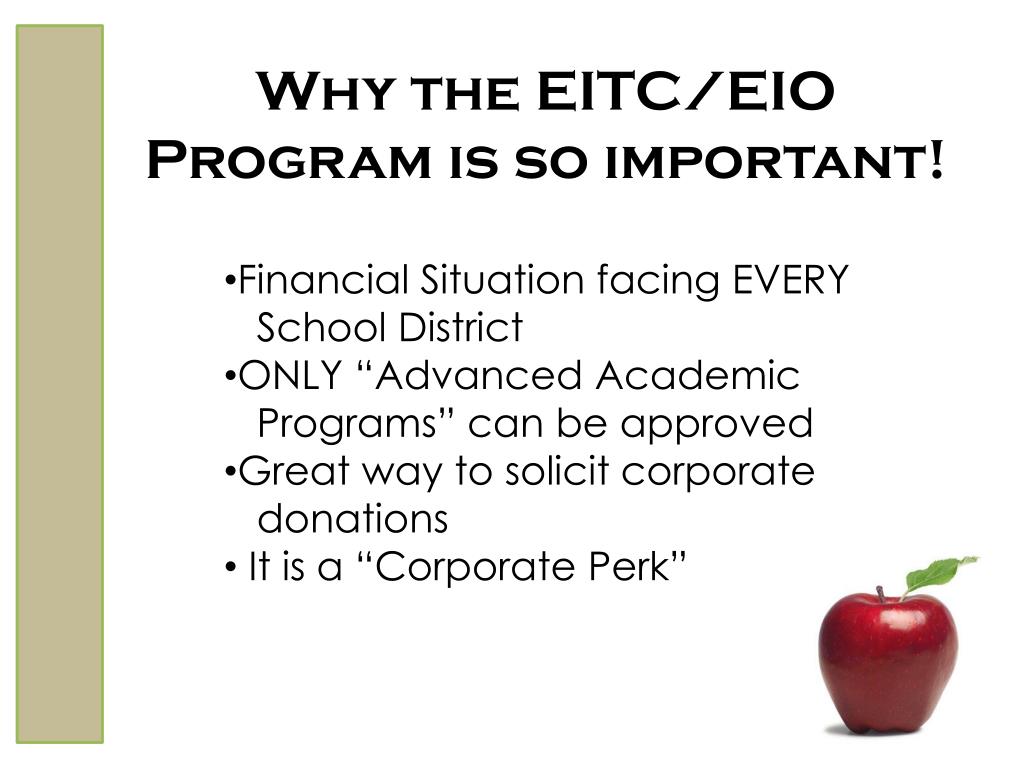 Why the EITC/EIO Program is so important!

•Financial Situation facing EVERY School District
•ONLY “Advanced Academic Programs” can be approved
•Great way to solicit corporate donations
• It is a “Corporate Perk”